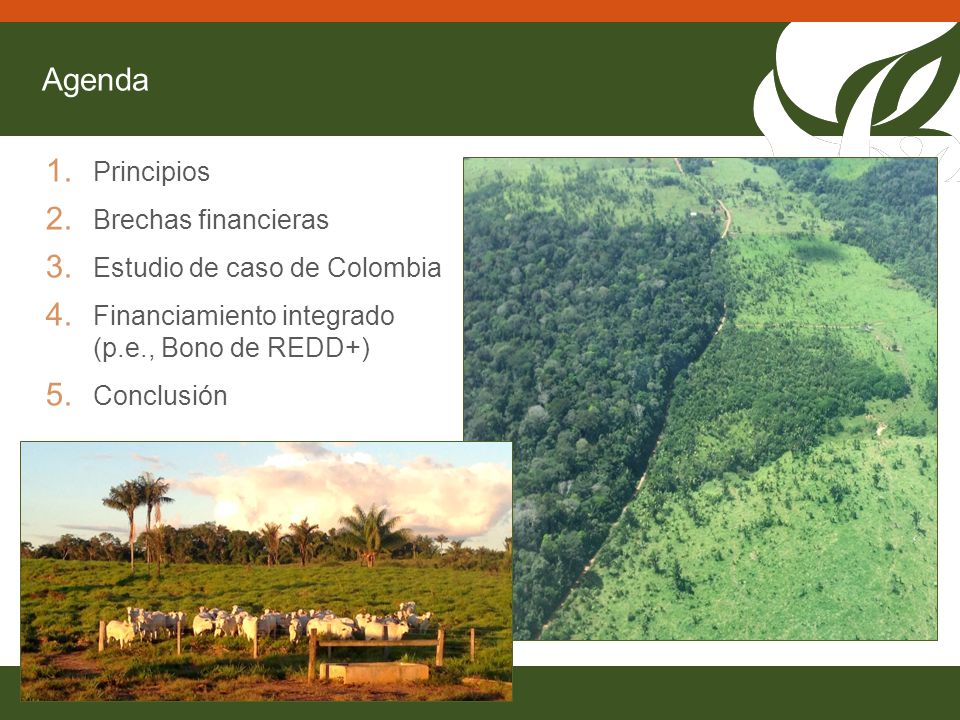 Agenda

1. Principios
2. Brechas financieras
3. Estudio de caso de Colombia
4. Financiamiento integrado (p.e., Bono de REDD+)
5. Conclusión